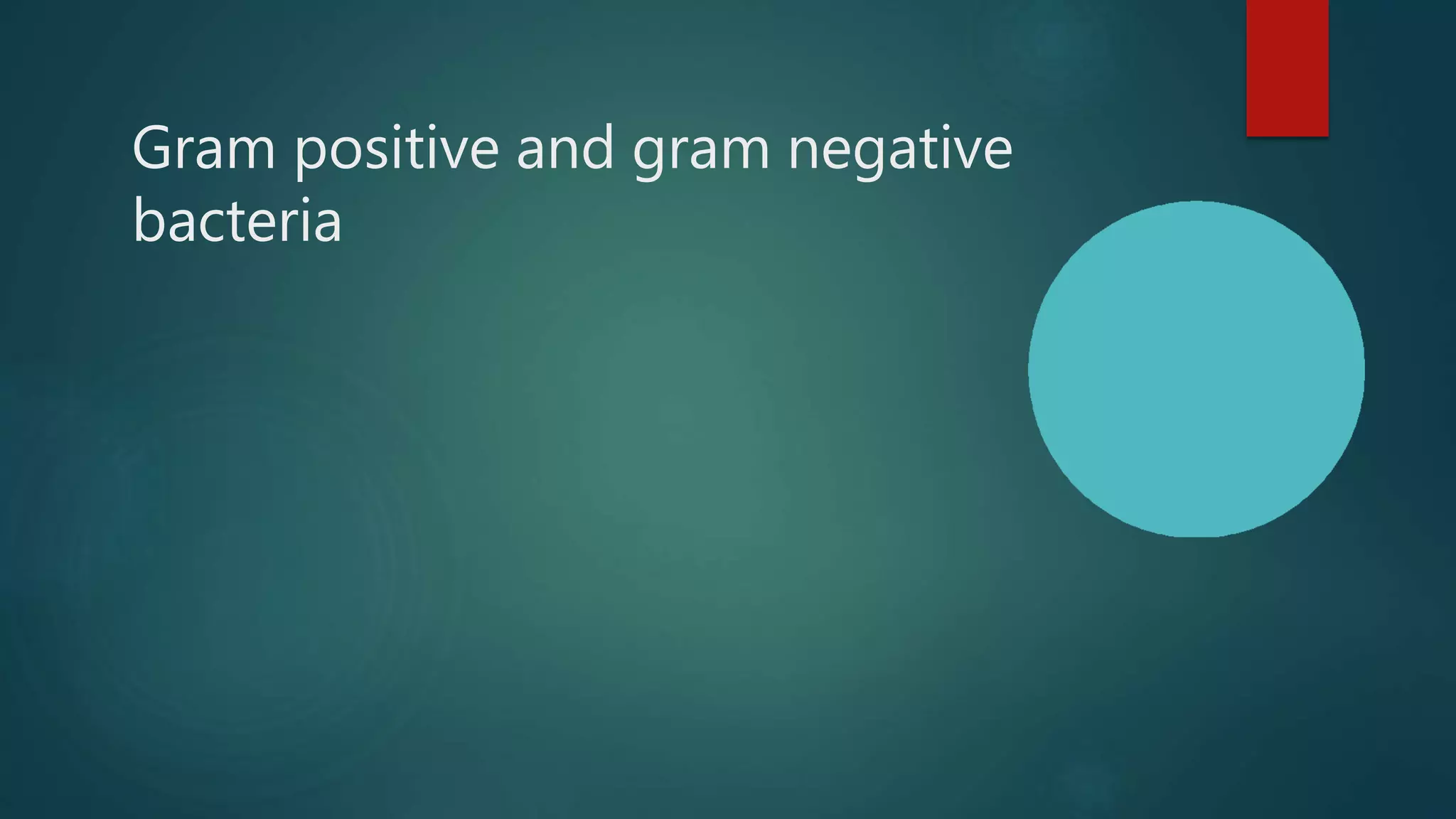 Gram positive and gram negative bacteria